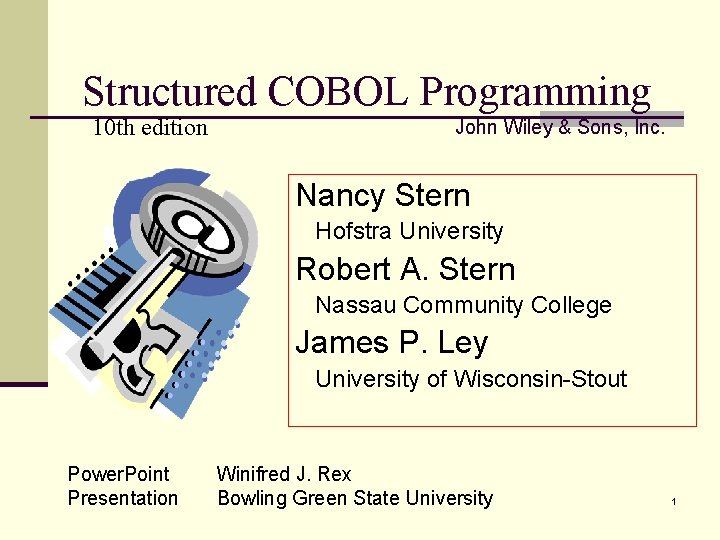 Structured COBOL Programming

10th edition

John Wiley & Sons, Inc.

Nancy Stern

Hofstra University

Robert A. Stern

Nassau Community College

James P. Ley

University of Wisconsin-Stout

PowerPoint Presentation

Winifred J. Rex
Bowling Green State University

1